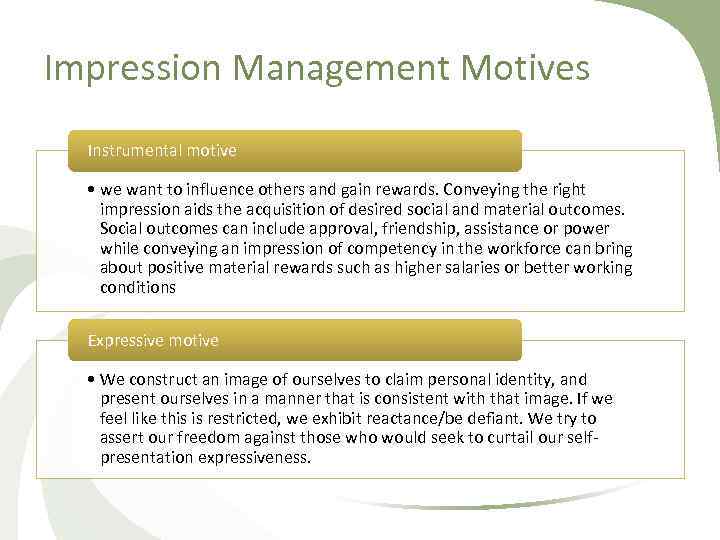 Impression Management Motives

Instrumental motive

• we want to influence others and gain rewards. Conveying the right impression aids the acquisition of desired social and material outcomes. Social outcomes can include approval, friendship, assistance or power while conveying an impression of competency in the workforce can bring about positive material rewards such as higher salaries or better working conditions

Expressive motive

• We construct an image of ourselves to claim personal identity, and present ourselves in a manner that is consistent with that image. If we feel like this is restricted, we exhibit reactance/be defiant. We try to assert our freedom against those who would seek to curtail our self-presentation expressiveness.